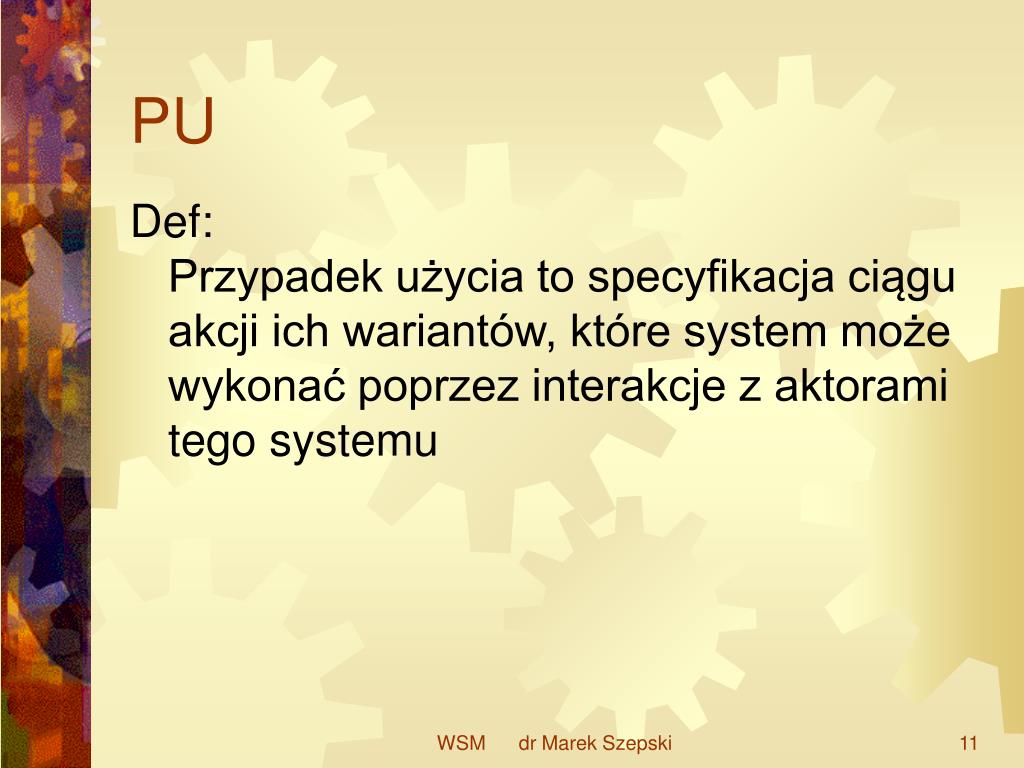 PU

Def:

Przypadek użycia to specyfikacja ciągu akcji ich wariantów, które system może wykonać poprzez interakcje z aktorami tego systemu

WSM dr Marek Szepski 11